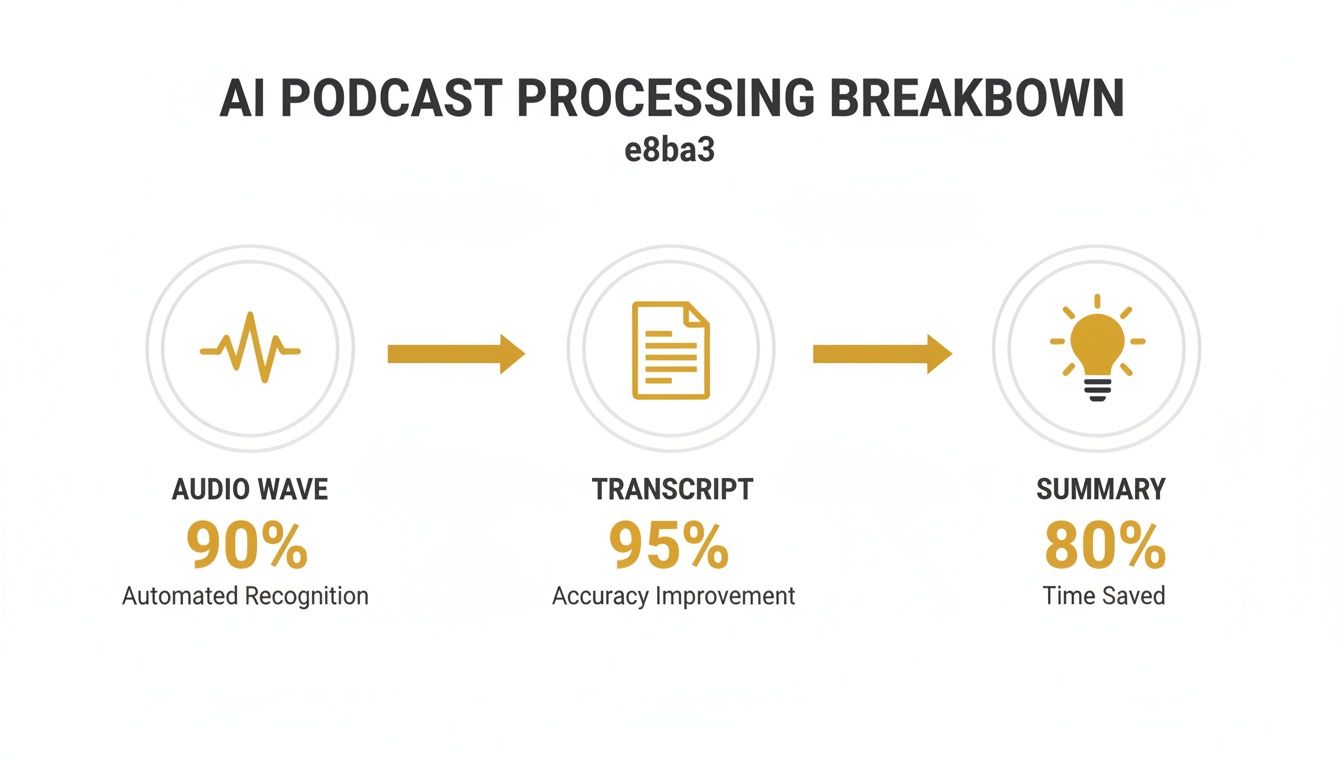 AI PODCAST PROCESSING BREAKBOWN
e8ba3

AUDIO WAVE
90%
Automated Recognition

TRANSCRIPT
95%
Accuracy Improvement

SUMMARY
80%
Time Saved